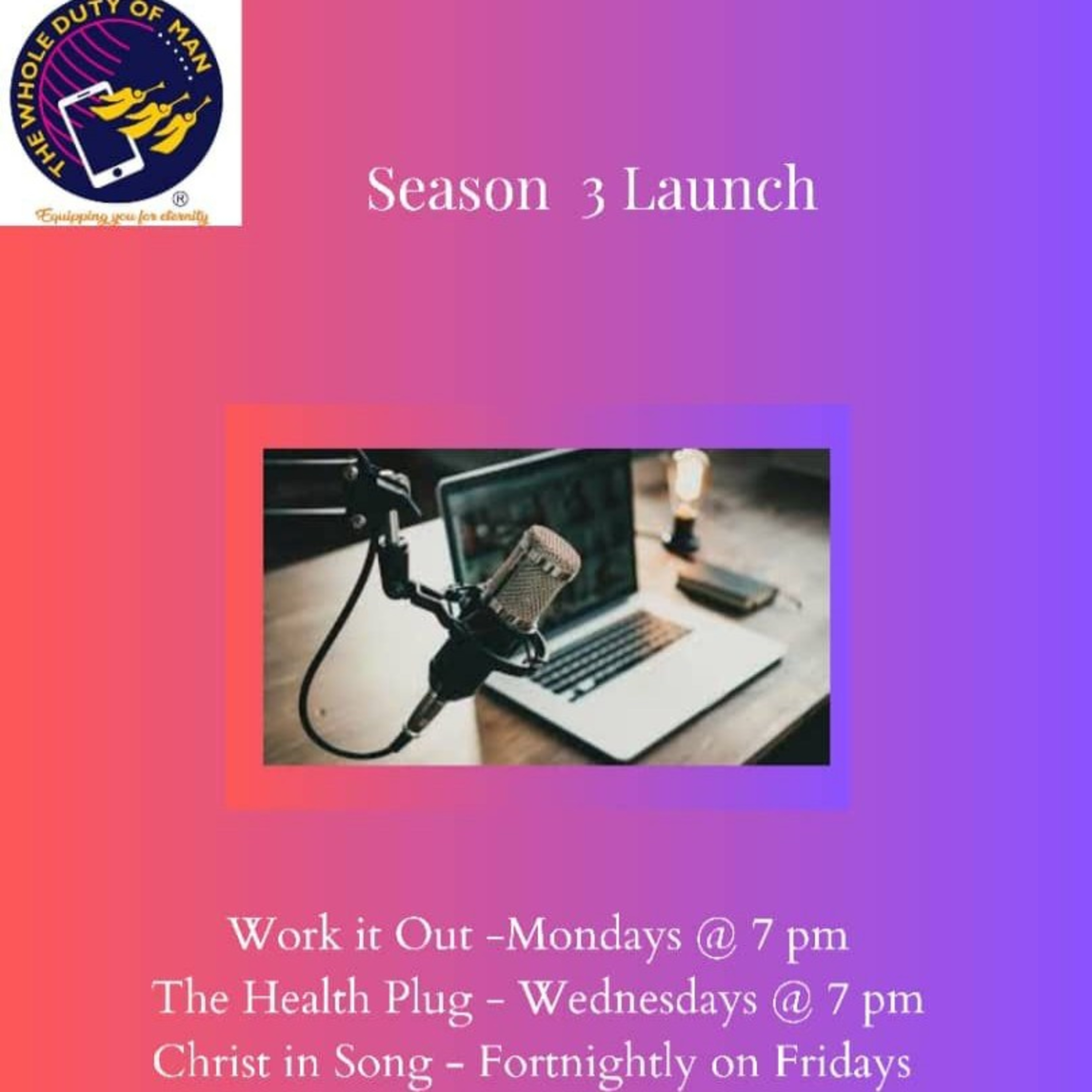 THE WHOLE DUTY OF MAN
®
Equipping you for eternity

Season 3 Launch

Work it Out -Mondays @ 7 pm
The Health Plug - Wednesdays @ 7 pm
Christ in Song - Fortnightly on Fridays